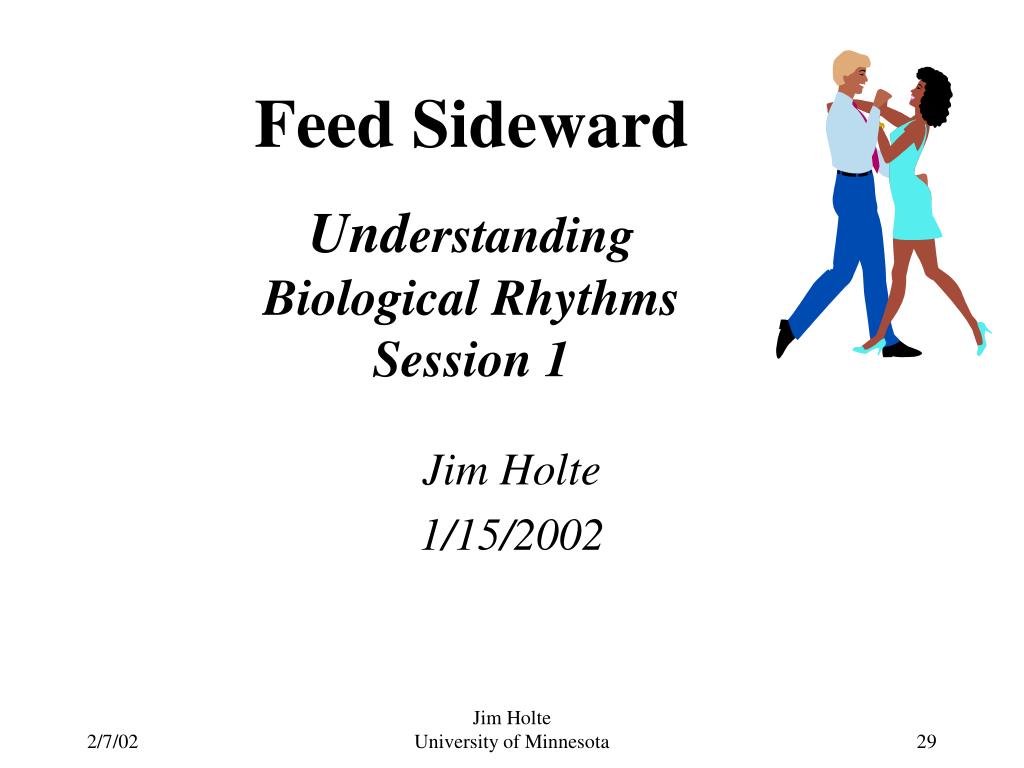 Feed Sideward

Understanding Biological Rhythms Session 1

Jim Holte
1/15/2002

2/7/02

Jim Holte
University of Minnesota

29